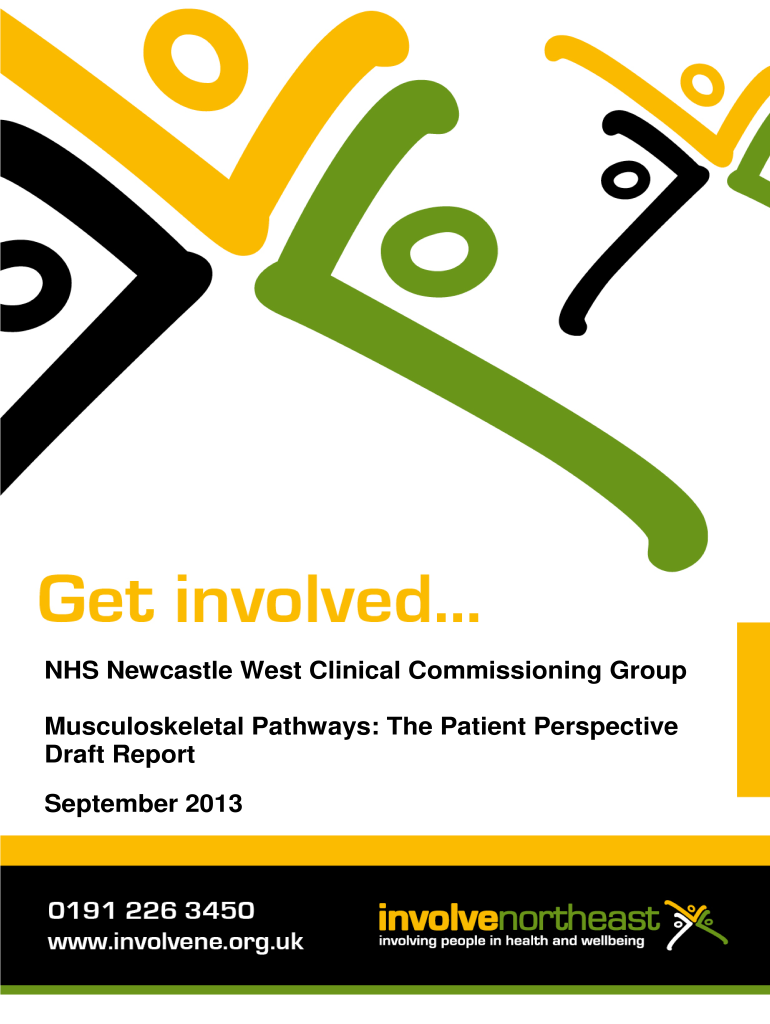 Get involved...

NHS Newcastle West Clinical Commissioning Group

Musculoskeletal Pathways: The Patient Perspective Draft Report

September 2013

0191 226 3450
www.involvene.org.uk

involvenortheast
involving people in health and wellbeing